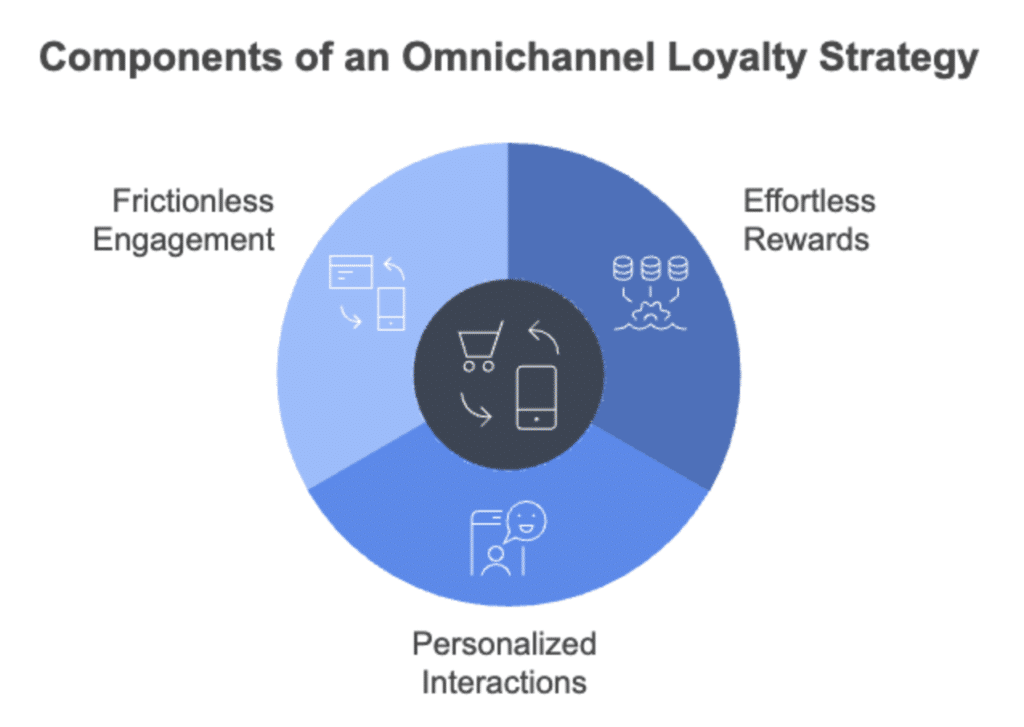 Components of an Omnichannel Loyalty Strategy

Frictionless Engagement

Effortless Rewards

Personalized Interactions